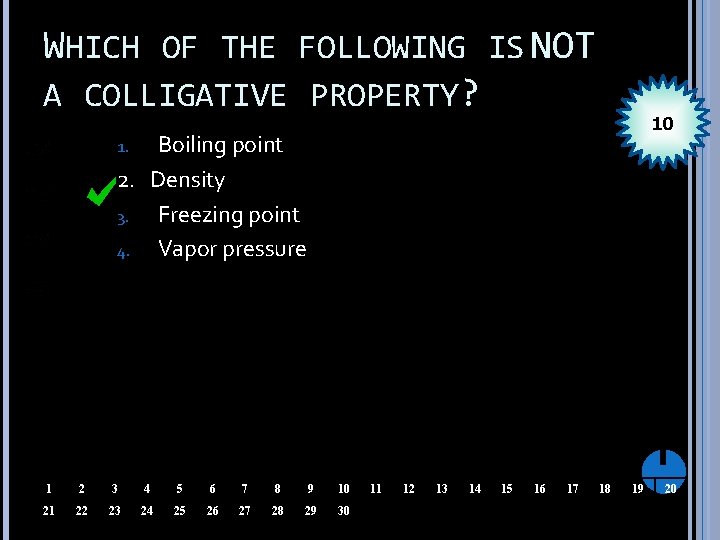 WHICH OF THE FOLLOWING IS NOT A COLLIGATIVE PROPERTY?

10

1. Boiling point
2. Density
3. Freezing point
4. Vapor pressure

1 2 3 4 5 6 7 8 9 10 11 12 13 14 15 16 17 18 19 20
21 22 23 24 25 26 27 28 29 30